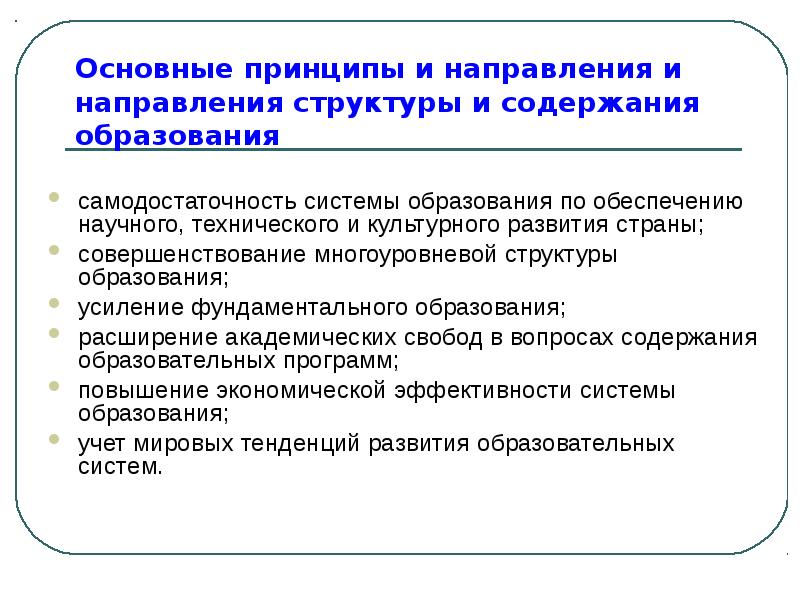 Основные принципы и направления и направления структуры и содержания образования

- самодостаточность системы образования по обеспечению научного, технического и культурного развития страны;
- совершенствование многоуровневой структуры образования;
- усиление фундаментального образования;
- расширение академических свобод в вопросах содержания образовательных программ;
- повышение экономической эффективности системы образования;
- учет мировых тенденций развития образовательных систем.